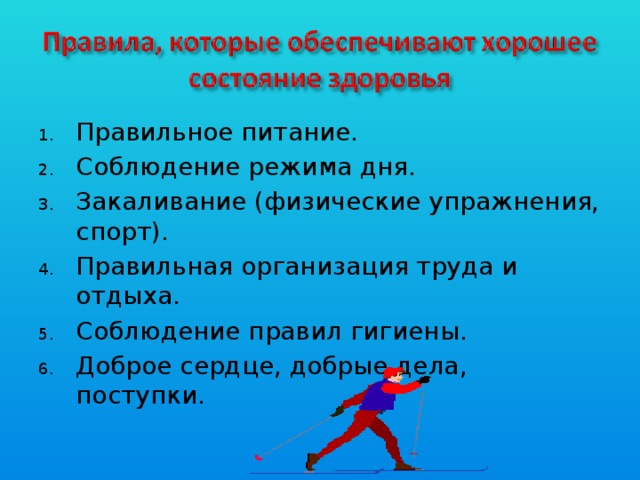 Правила, которые обеспечивают хорошее состояние здоровья

1. Правильное питание.
2. Соблюдение режима дня.
3. Закаливание (физические упражнения, спорт).
4. Правильная организация труда и отдыха.
5. Соблюдение правил гигиены.
6. Доброе сердце, добрые дела, поступки.